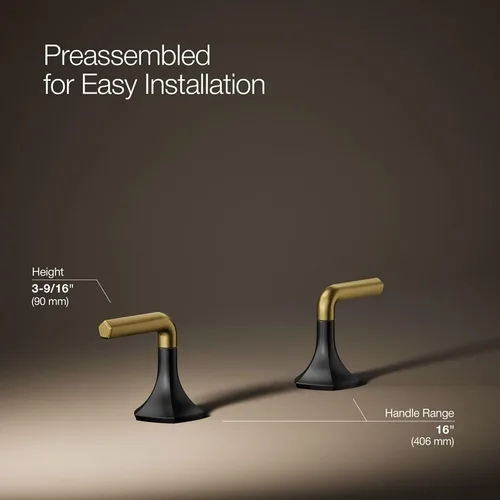 Preassembled
for Easy Installation

Height
3-9/16"
(90 mm)

Handle Range
16"
(406 mm)